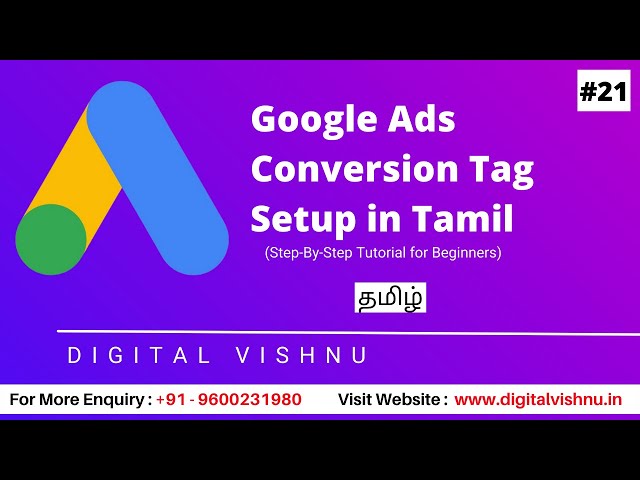 #21

Google Ads Conversion Tag Setup in Tamil

(Step-By-Step Tutorial for Beginners)

தமிழ்

DIGITAL VISHNU

For More Enquiry : +91 - 9600231980 Visit Website : www.digitalvishnu.in